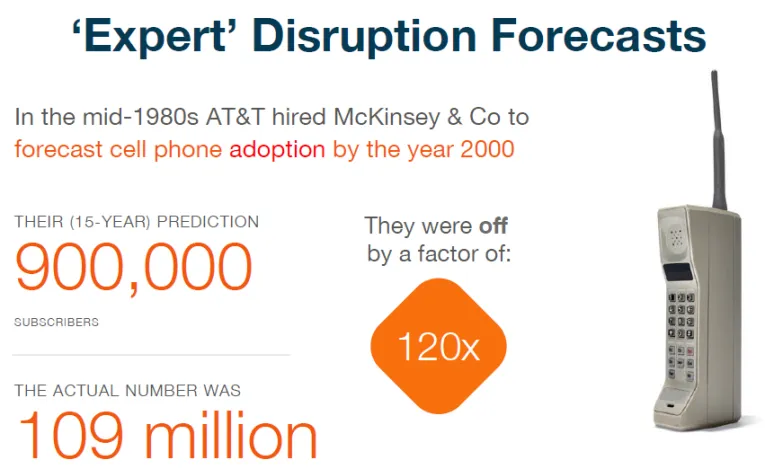 ‘Expert’ Disruption Forecasts

In the mid-1980s AT&T hired McKinsey & Co to forecast cell phone adoption by the year 2000

THEIR (15-YEAR) PREDICTION
900,000
SUBSCRIBERS

THE ACTUAL NUMBER WAS
109 million

They were off by a factor of:

120x